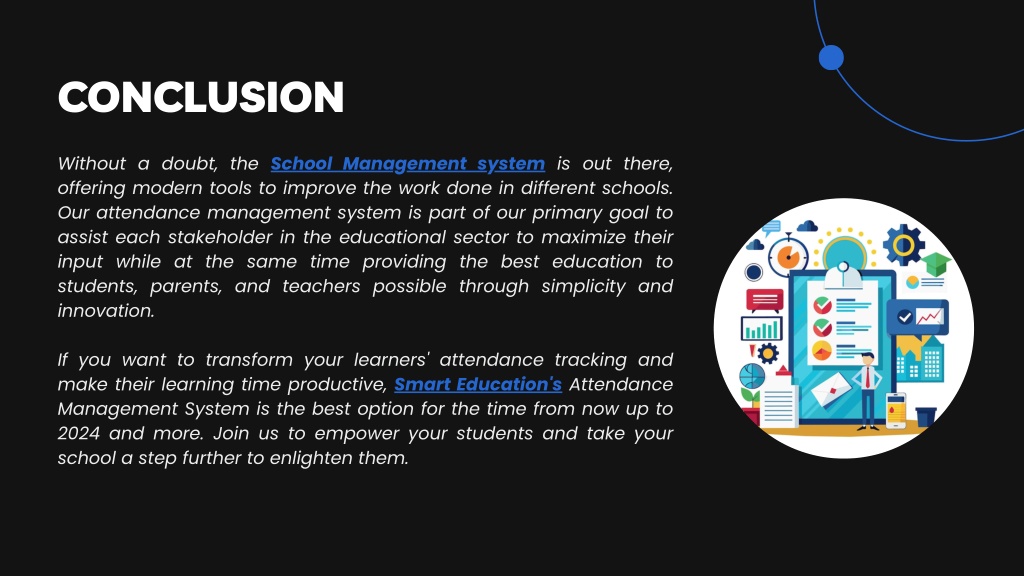 CONCLUSION

Without a doubt, the School Management system is out there, offering modern tools to improve the work done in different schools. Our attendance management system is part of our primary goal to assist each stakeholder in the educational sector to maximize their input while at the same time providing the best education to students, parents, and teachers possible through simplicity and innovation.

If you want to transform your learners' attendance tracking and make their learning time productive, Smart Education's Attendance Management System is the best option for the time from now up to 2024 and more. Join us to empower your students and take your school a step further to enlighten them.